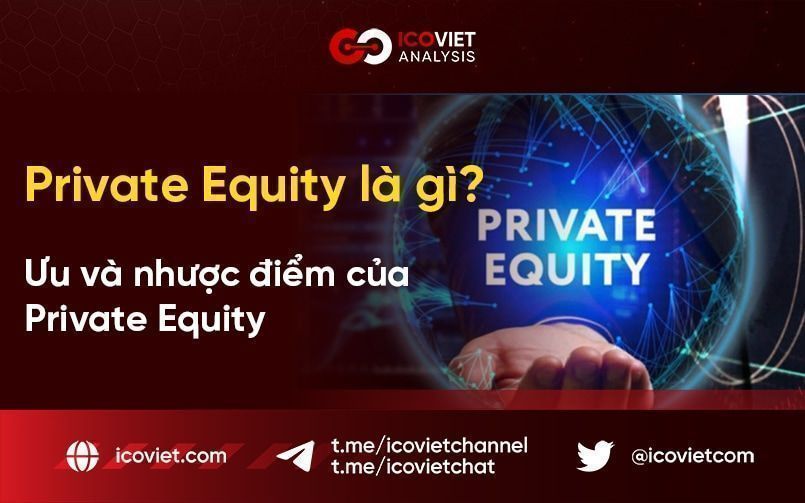 ICOVIET ANALYSIS

Private Equity là gì?

Ưu và nhược điểm của Private Equity

PRIVATE EQUITY

icoviet.com

t.me/icovietchannel
t.me/icovietchat

@icovietcom